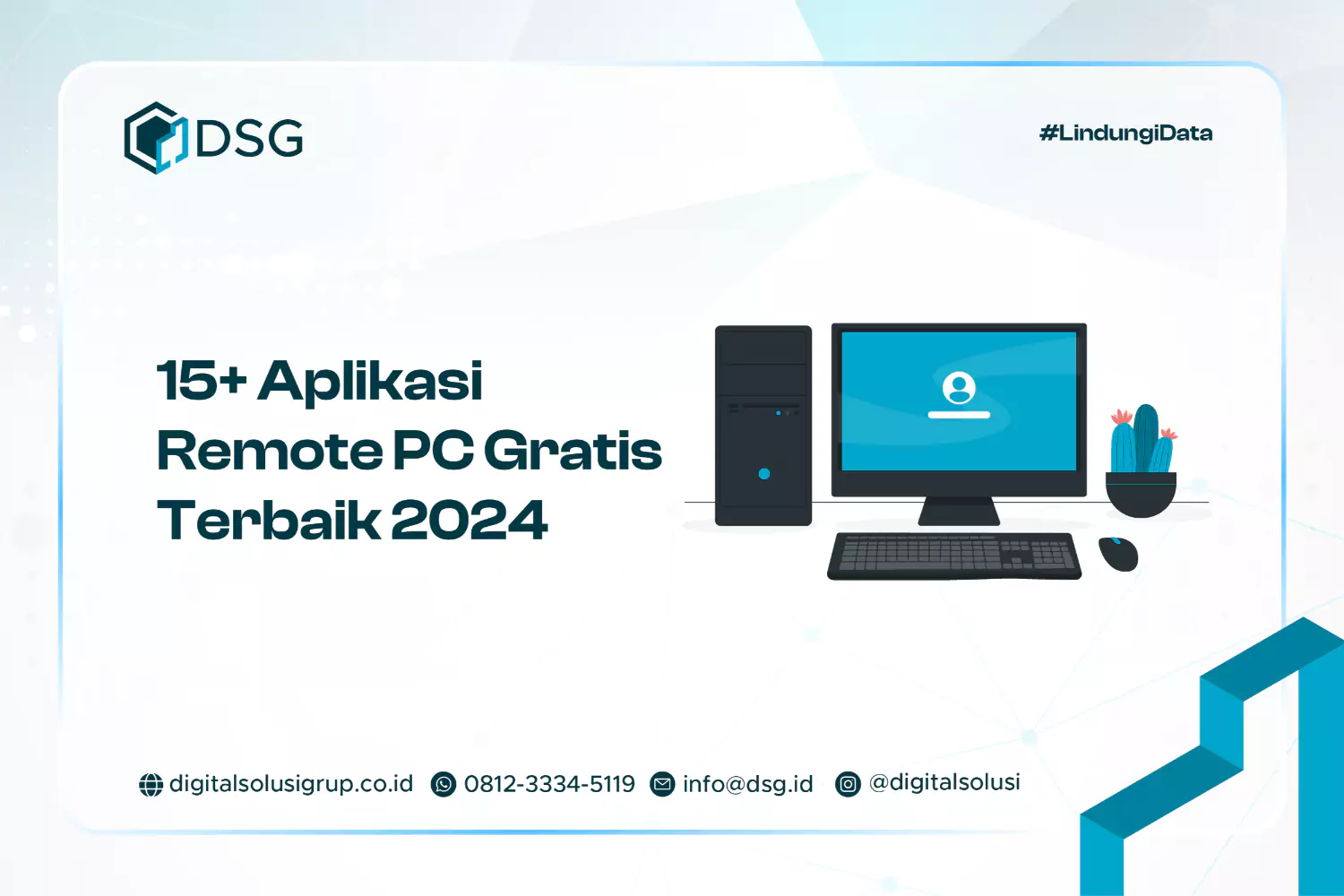 DSG

#LindungiData

15+ Aplikasi Remote PC Gratis Terbaik 2024

digitalsolusigrup.co.id 0812-3334-5119 info@dsg.id @digitalsolusi